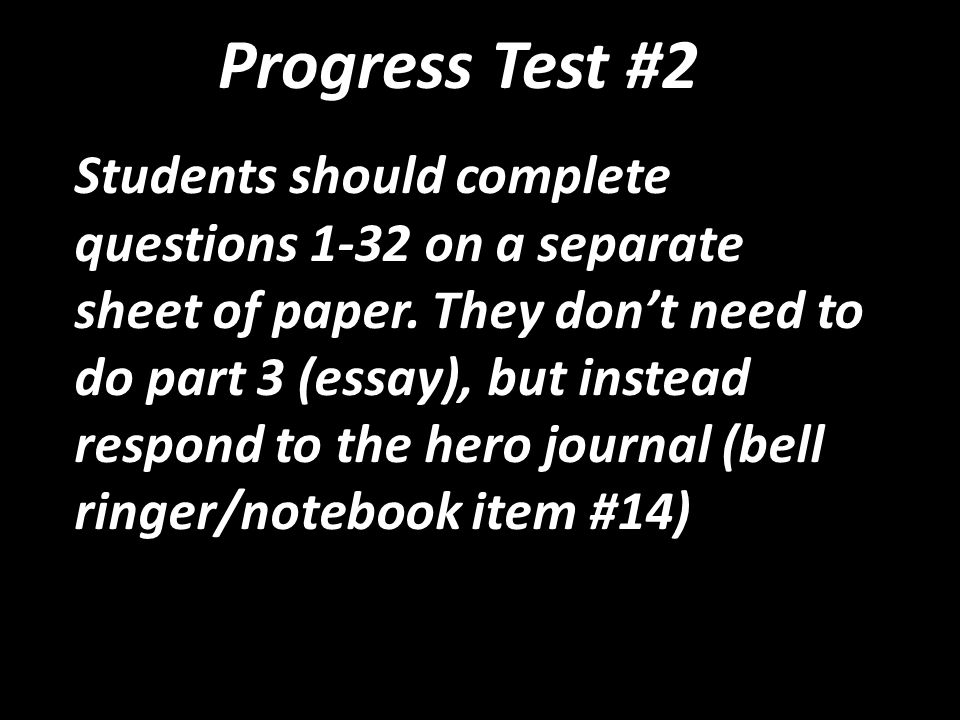 Progress Test #2

Students should complete questions 1-32 on a separate sheet of paper. They don’t need to do part 3 (essay), but instead respond to the hero journal (bell ringer/notebook item #14)